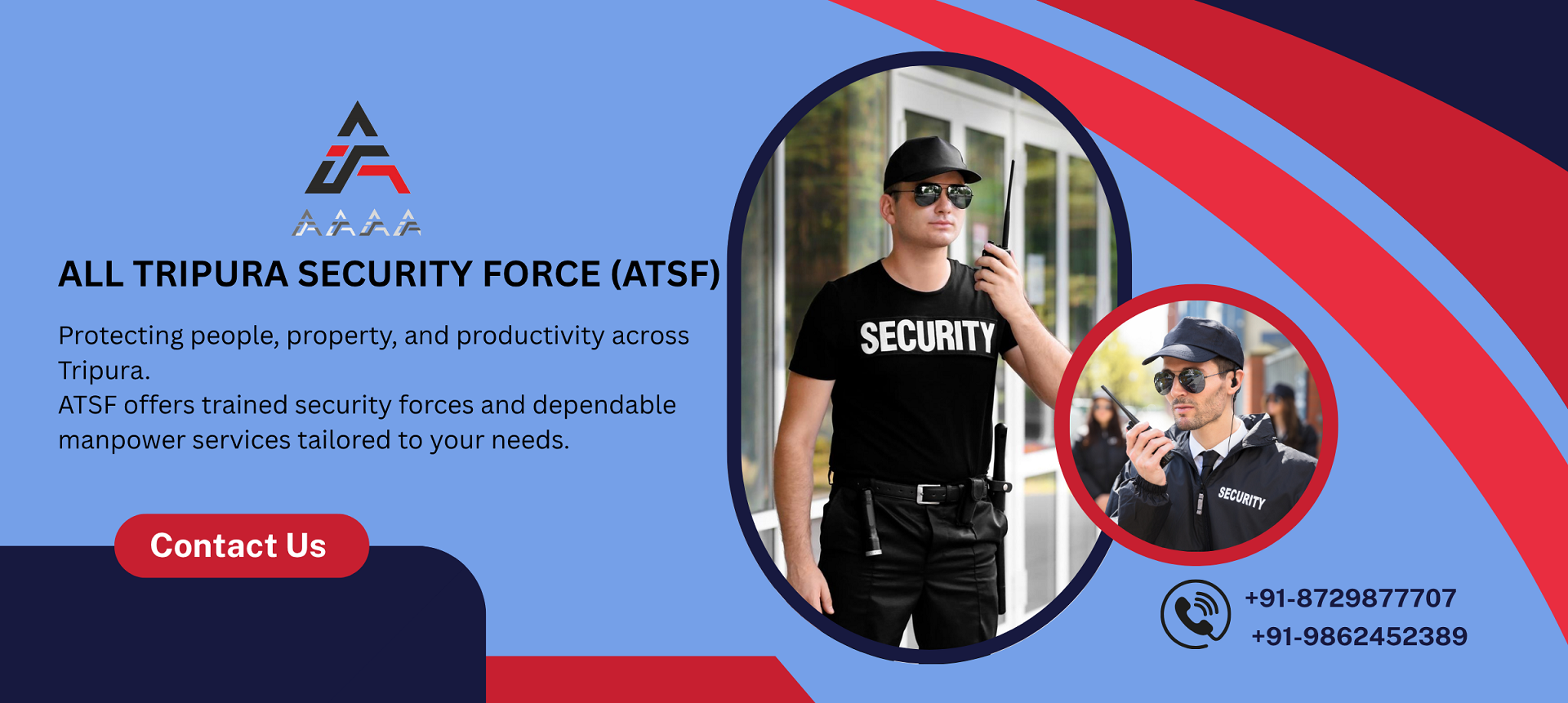 ALL TRIPURA SECURITY FORCE (ATSF)

Protecting people, property, and productivity across Tripura.
ATSF offers trained security forces and dependable manpower services tailored to your needs.

Contact Us

SECURITY

SECURITY

+91-8729877707
+91-9862452389